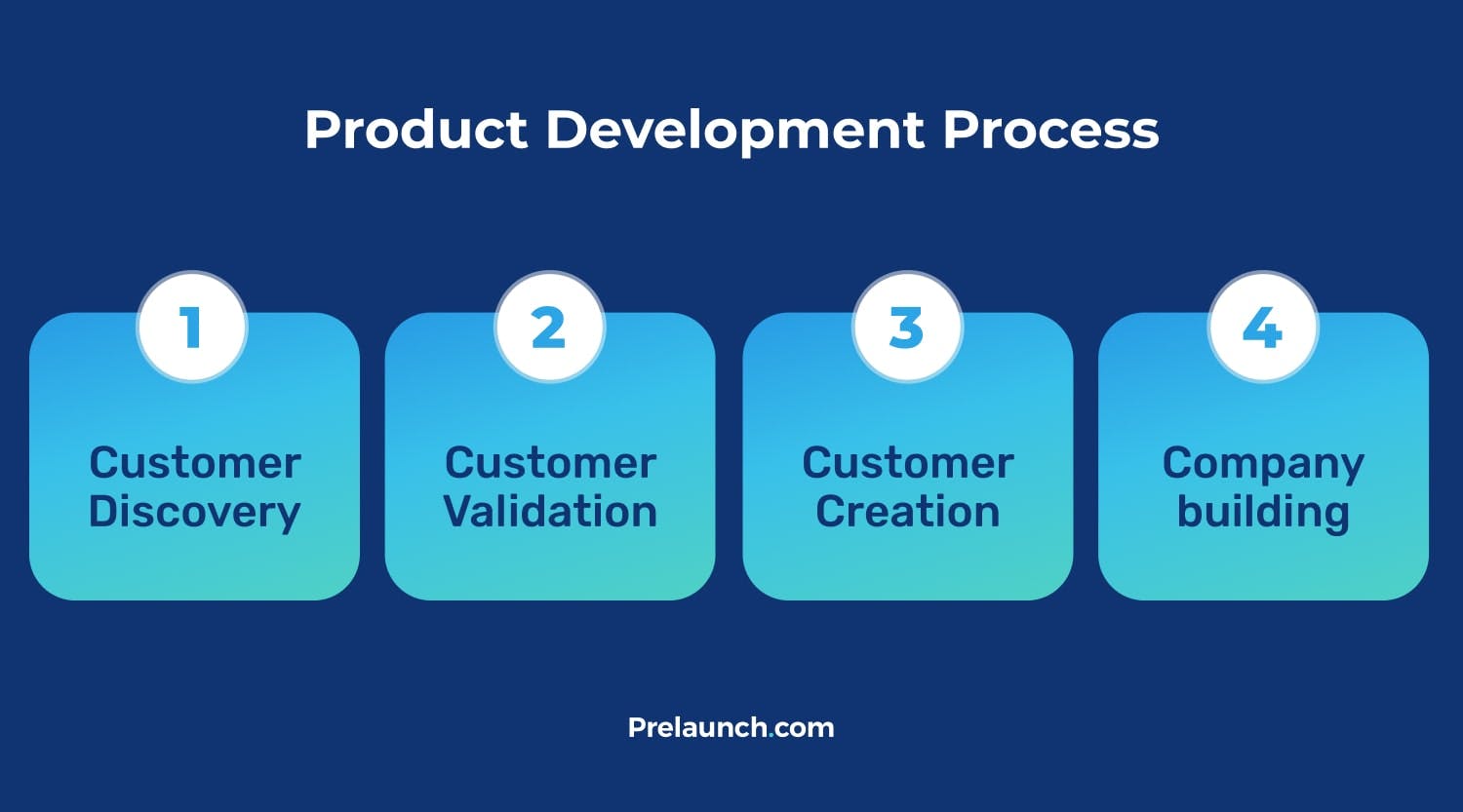 Product Development Process

1
Customer Discovery

2
Customer Validation

3
Customer Creation

4
Company building

Prelaunch.com